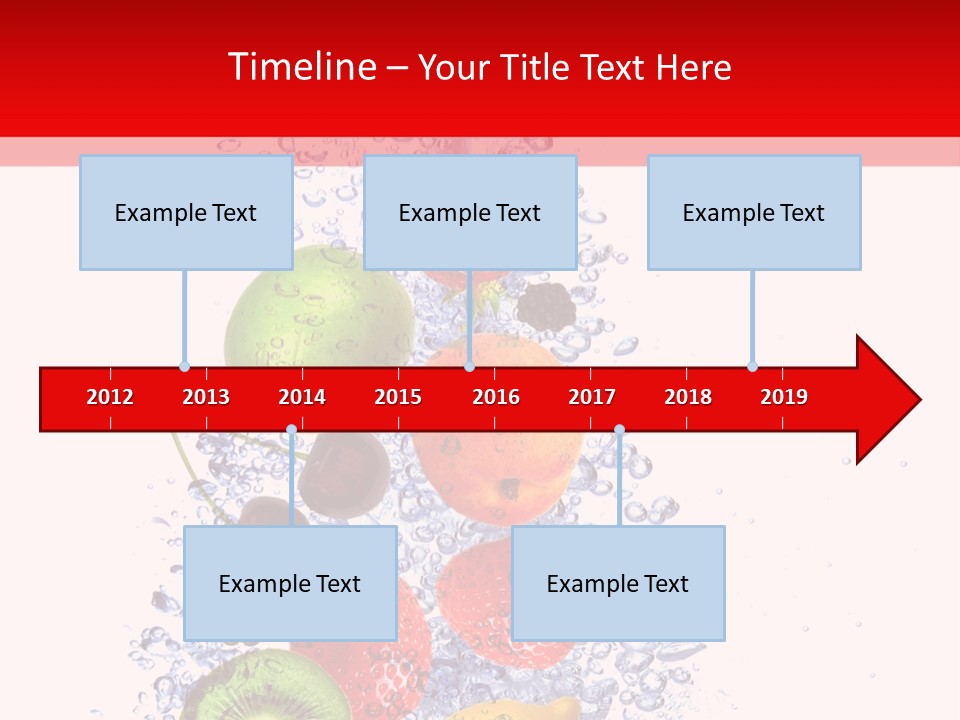 Timeline – Your Title Text Here

Example Text

Example Text

Example Text

2012 2013 2014 2015 2016 2017 2018 2019

Example Text

Example Text